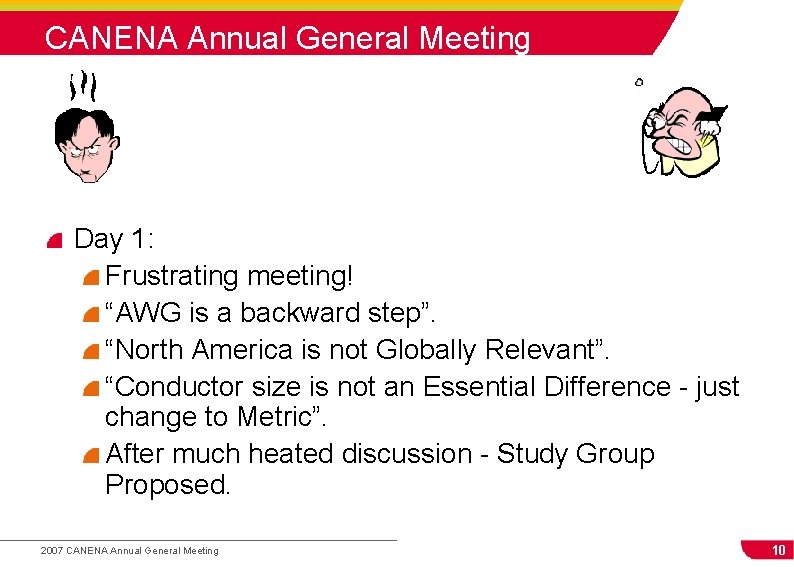 CANENA Annual General Meeting

Day 1:

Frustrating meeting!

“AWG is a backward step”.

“North America is not Globally Relevant”.

“Conductor size is not an Essential Difference - just change to Metric”.

After much heated discussion - Study Group Proposed.

2007 CANENA Annual General Meeting

10